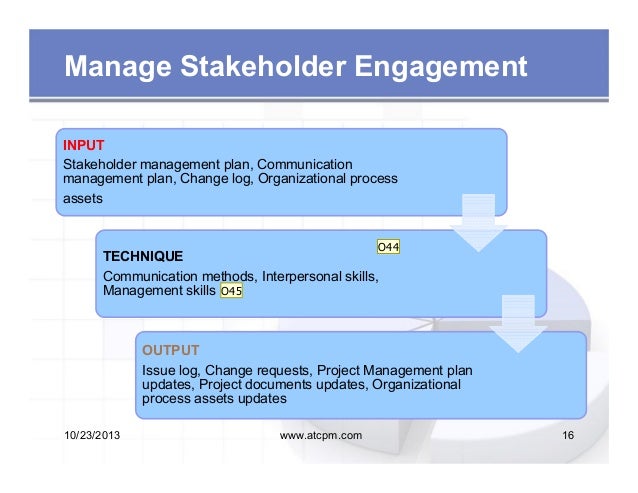 Manage Stakeholder Engagement

INPUT
Stakeholder management plan, Communication management plan, Change log, Organizational process assets

O44

TECHNIQUE
Communication methods, Interpersonal skills, Management skills O45

OUTPUT
Issue log, Change requests, Project Management plan updates, Project documents updates, Organizational process assets updates

10/23/2013 www.atcpm.com 16